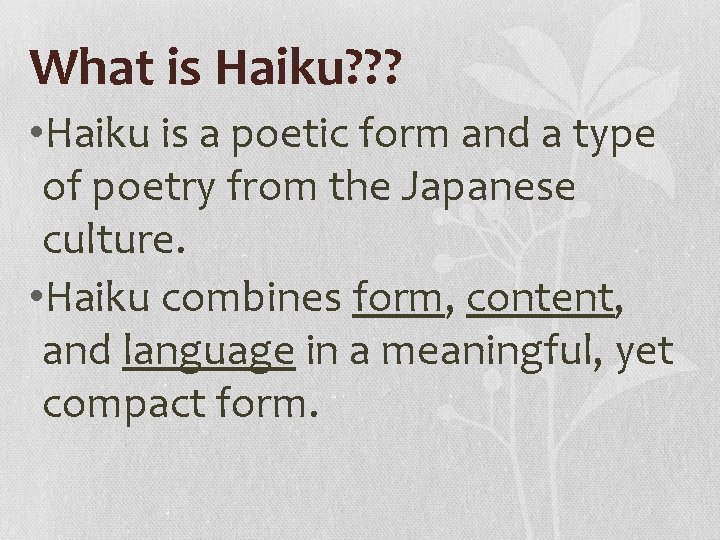 What is Haiku???

•Haiku is a poetic form and a type of poetry from the Japanese culture.

•Haiku combines form, content, and language in a meaningful, yet compact form.